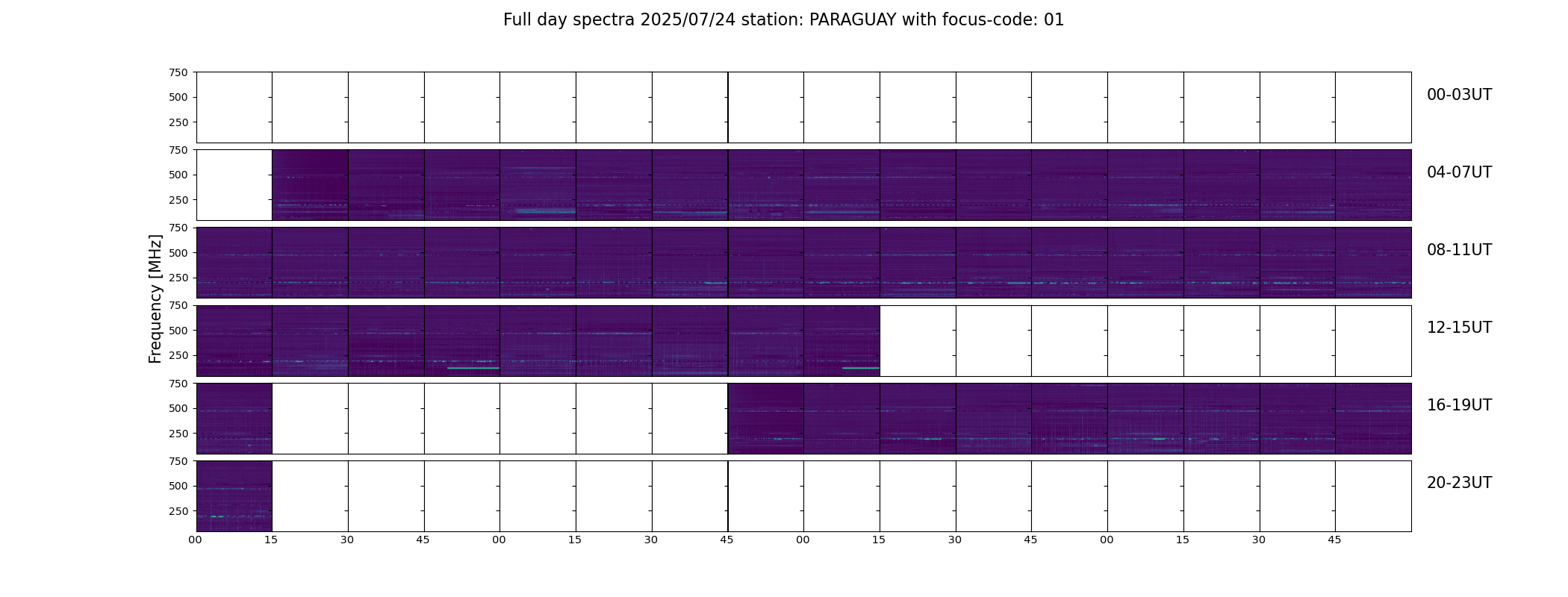 Full day spectra 2025/07/24 station: PARAGUAY with focus-code: 01

Frequency [MHz]

750
500
250
00-03UT

750
500
250
04-07UT

750
500
250
08-11UT

750
500
250
12-15UT

750
500
250
16-19UT

750
500
250
20-23UT

00 15 30 45 00 15 30 45 00 15 30 45 00 15 30 45